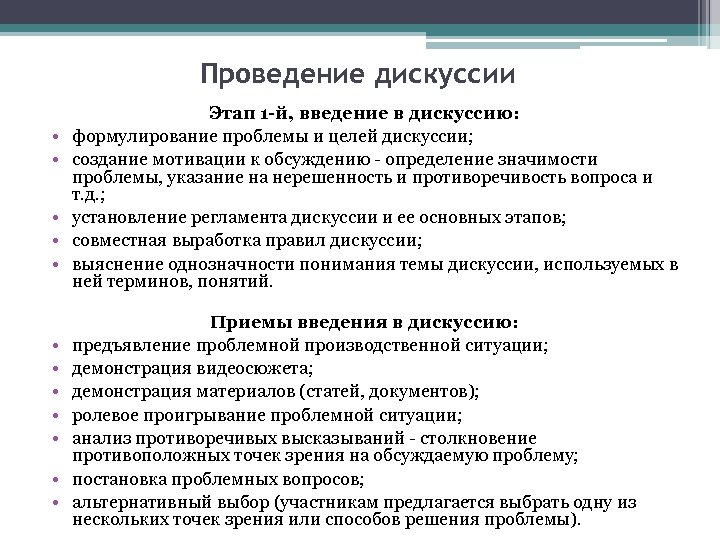 Проведение дискуссии

Этап 1-й, введение в дискуссию:

• формулирование проблемы и целей дискуссии;
• создание мотивации к обсуждению - определение значимости проблемы, указание на нерешенность и противоречивость вопроса и т.д.;
• установление регламента дискуссии и ее основных этапов;
• совместная выработка правил дискуссии;
• выяснение однозначности понимания темы дискуссии, используемых в ней терминов, понятий.

Приемы введения в дискуссию:

• предъявление проблемной производственной ситуации;
• демонстрация видеосюжета;
• демонстрация материалов (статей, документов);
• ролевое проигрывание проблемной ситуации;
• анализ противоречивых высказываний - столкновение противоположных точек зрения на обсуждаемую проблему;
• постановка проблемных вопросов;
• альтернативный выбор (участникам предлагается выбрать одну из нескольких точек зрения или способов решения проблемы).